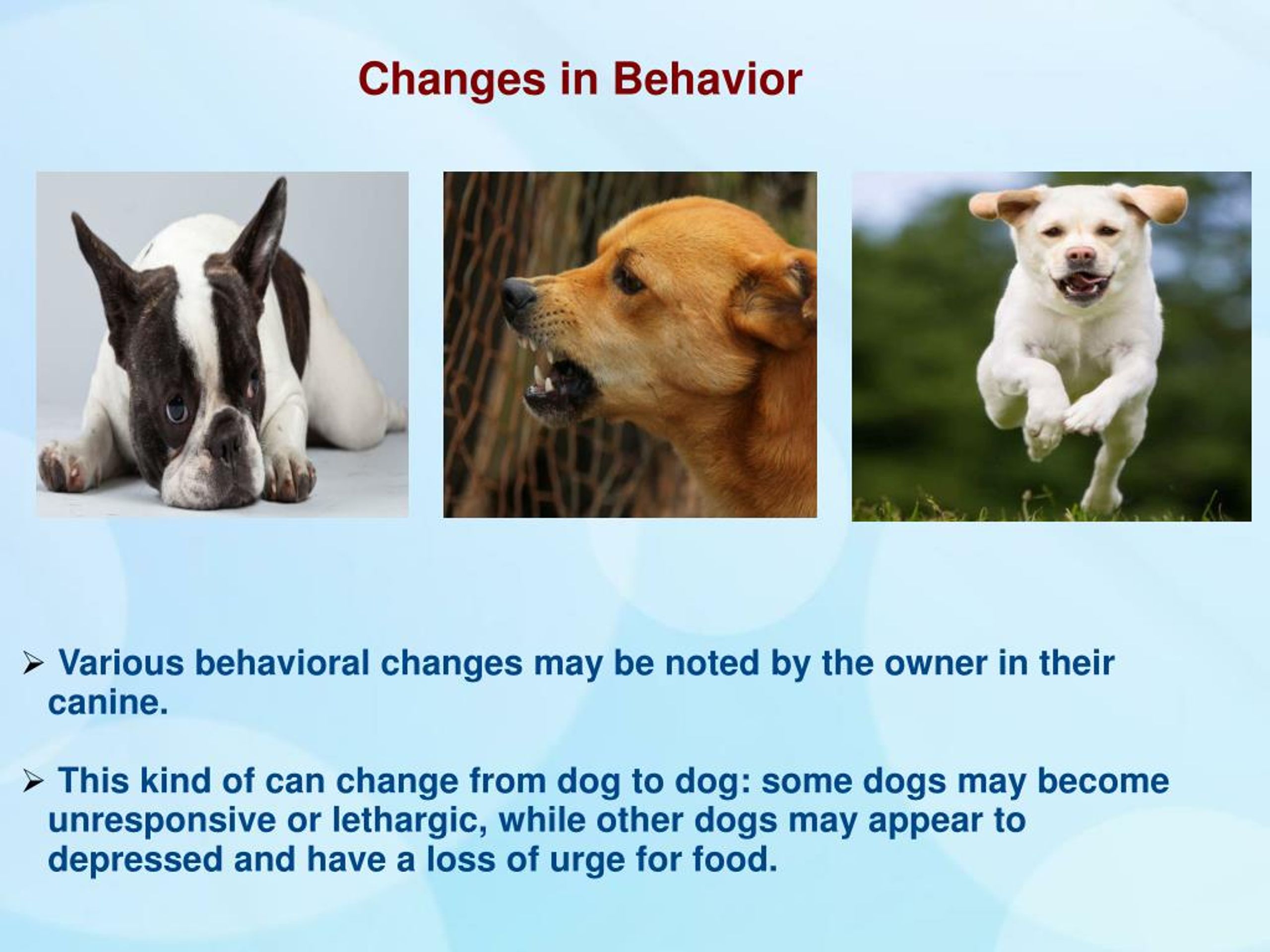 Changes in Behavior

➢ Various behavioral changes may be noted by the owner in their canine.

➢ This kind of can change from dog to dog: some dogs may become unresponsive or lethargic, while other dogs may appear to depressed and have a loss of urge for food.